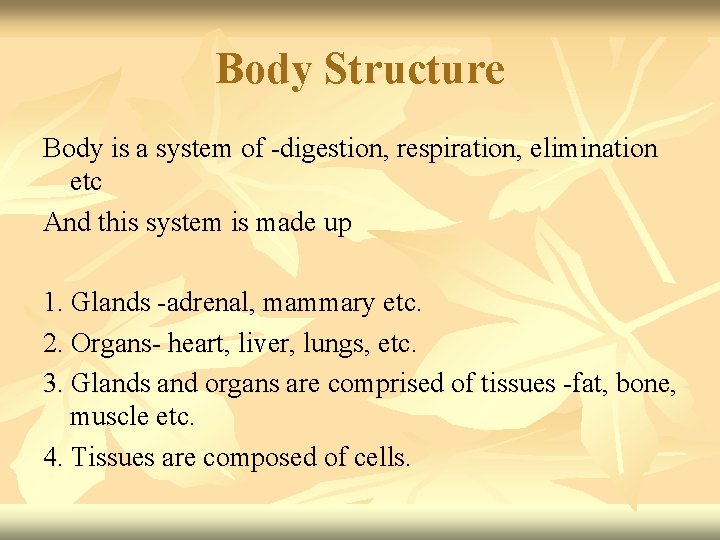 Body Structure

Body is a system of -digestion, respiration, elimination etc

And this system is made up

1. Glands -adrenal, mammary etc.
2. Organs- heart, liver, lungs, etc.
3. Glands and organs are comprised of tissues -fat, bone, muscle etc.
4. Tissues are composed of cells.